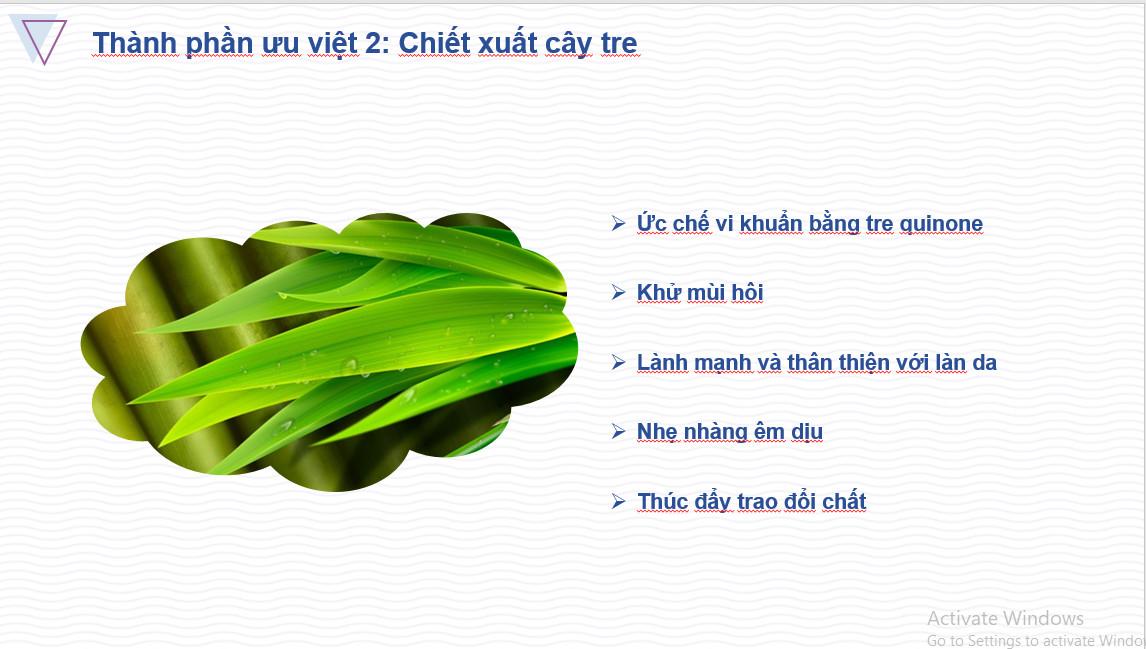 Thành phần ưu việt 2: Chiết xuất cây tre

➢ Ức chế vi khuẩn bằng tre quinone

➢ Khử mùi hôi

➢ Lành mạnh và thân thiện với làn da

➢ Nhẹ nhàng êm dịu

➢ Thúc đẩy trao đổi chất

Activate Windows
Go to Settings to activate Windo